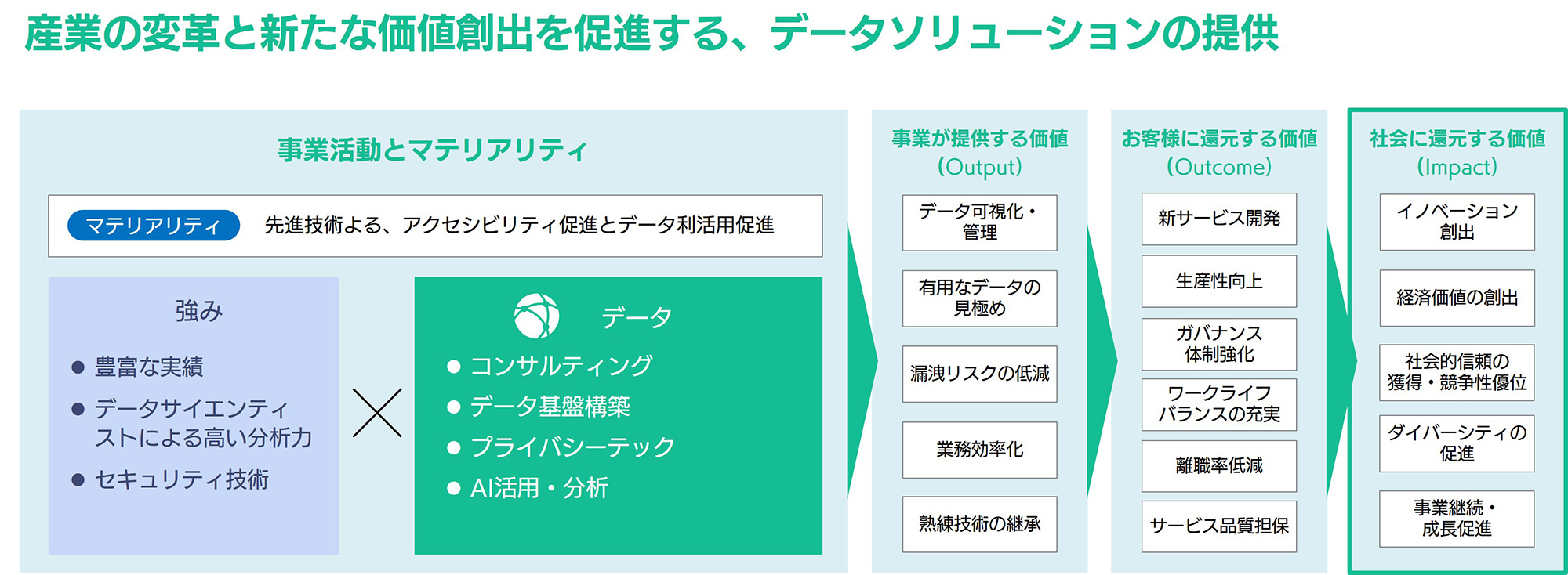 産業の変革と新たな価値創出を促進する、データソリューションの提供

事業活動とマテリアリティ

マテリアリティ　先進技術よる、アクセシビリティ促進とデータ利活用促進

強み

● 豊富な実績
● データサイエンティストによる高い分析力
● セキュリティ技術

データ

● コンサルティング
● データ基盤構築
● プライバシーテック
● AI活用・分析

事業が提供する価値 (Output)

データ可視化・管理

有用なデータの見極め

漏洩リスクの低減

業務効率化

熟練技術の継承

お客様に還元する価値 (Outcome)

新サービス開発

生産性向上

ガバナンス体制強化

ワークライフバランスの充実

離職率低減

サービス品質担保

社会に還元する価値 (Impact)

イノベーション創出

経済価値の創出

社会的信頼の獲得・競争性優位

ダイバーシティの促進

事業継続・成長促進